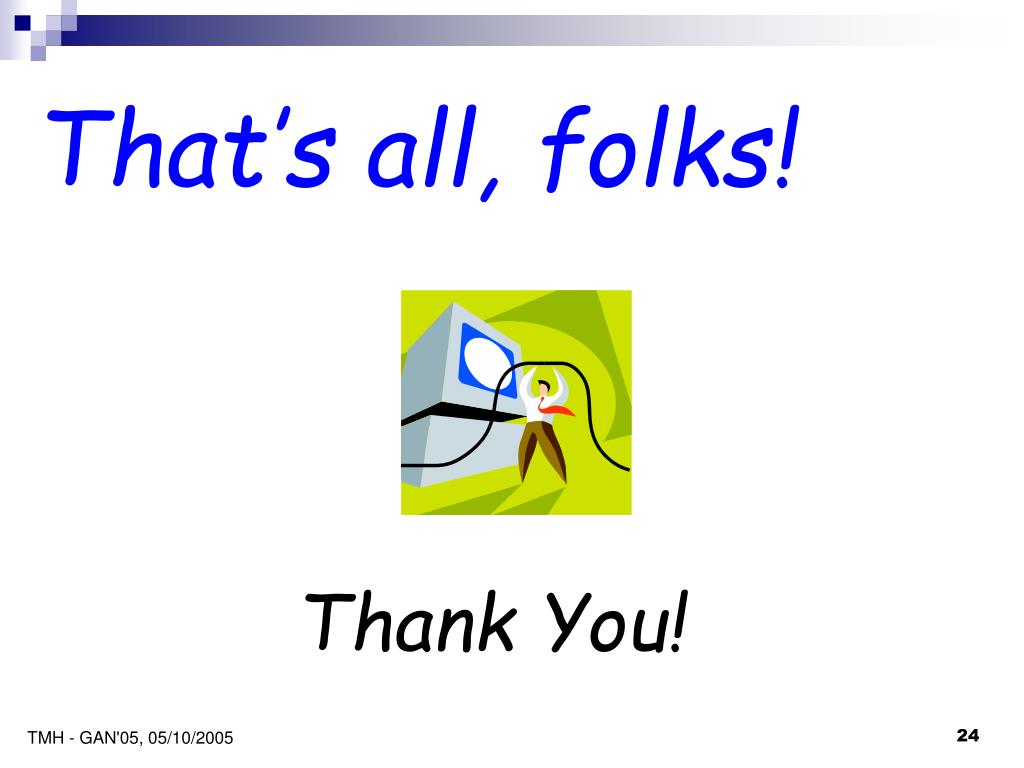 That’s all, folks!

Thank You!

TMH - GAN'05, 05/10/2005

24